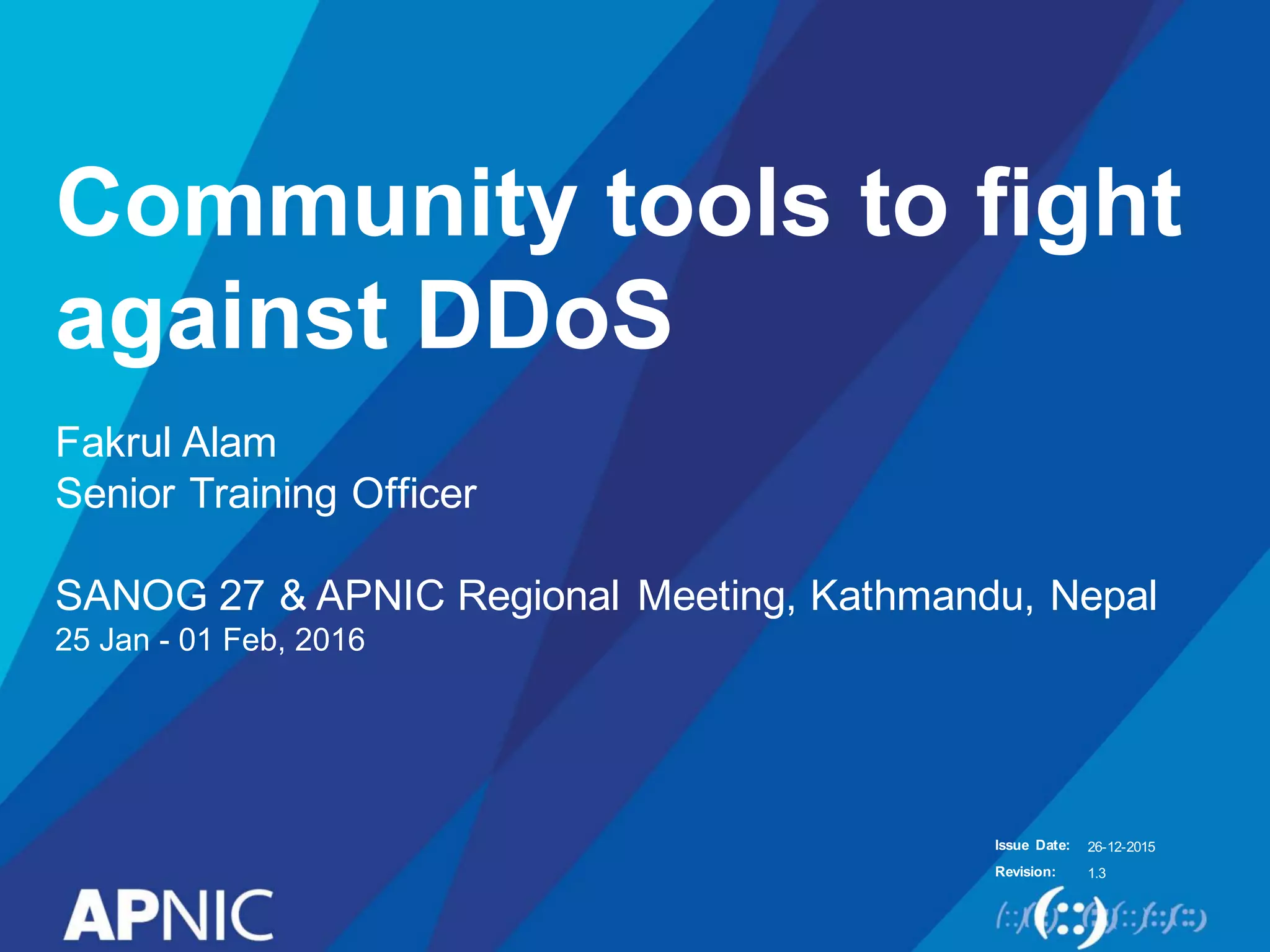 Community tools to fight against DDoS

Fakrul Alam
Senior Training Officer

SANOG 27 & APNIC Regional Meeting, Kathmandu, Nepal
25 Jan - 01 Feb, 2016

Issue Date: 26-12-2015
Revision: 1.3

APNIC